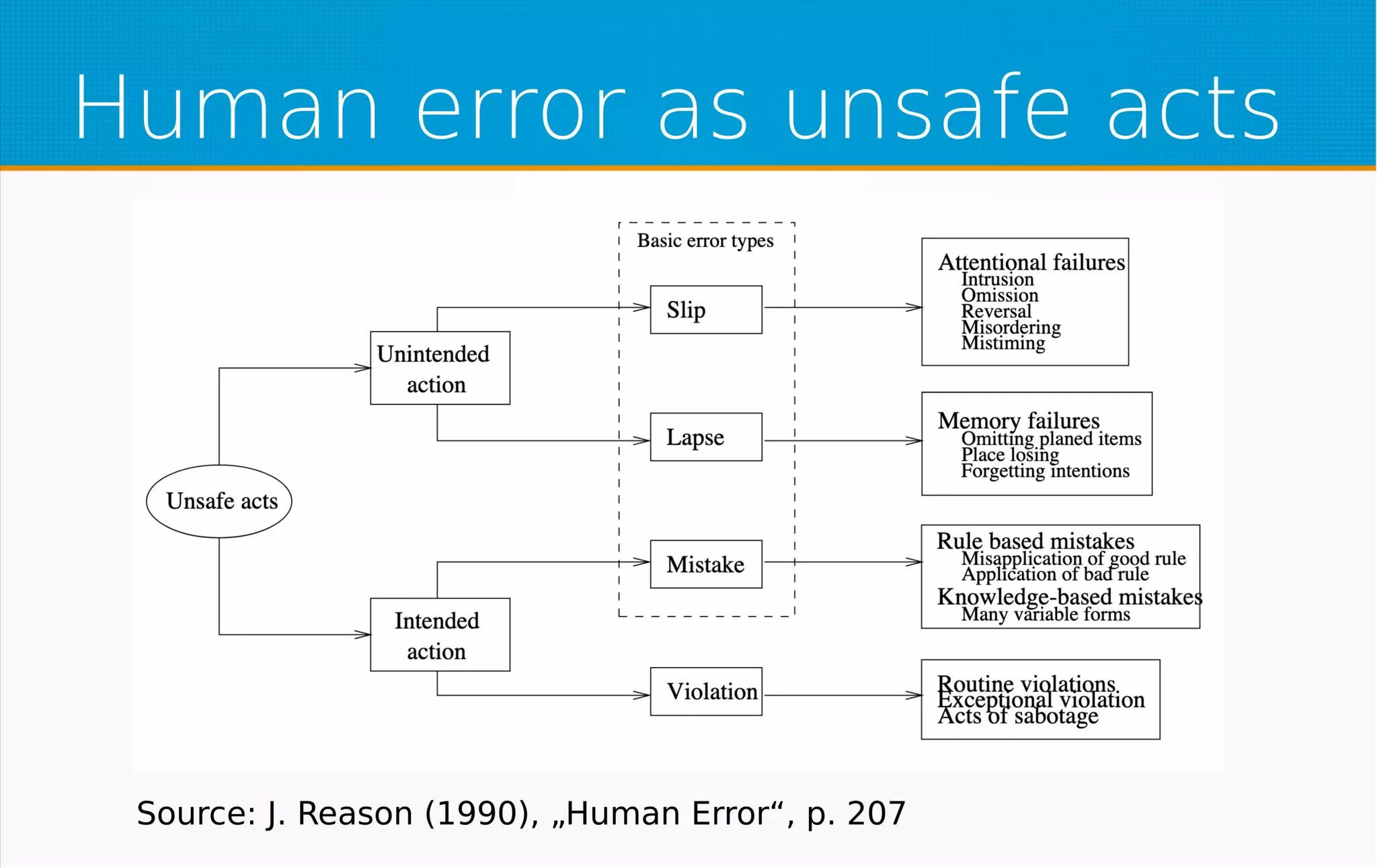 Human error as unsafe acts

Unsafe acts

Unintended action

Intended action

Basic error types

Slip

Lapse

Mistake

Violation

Attentional failures
Intrusion
Omission
Reversal
Misordering
Mistiming

Memory failures
Omitting planed items
Place losing
Forgetting intentions

Rule based mistakes
Misapplication of good rule
Application of bad rule
Knowledge-based mistakes
Many variable forms

Routine violations
Exceptional violation
Acts of sabotage

Source: J. Reason (1990), „Human Error“, p. 207